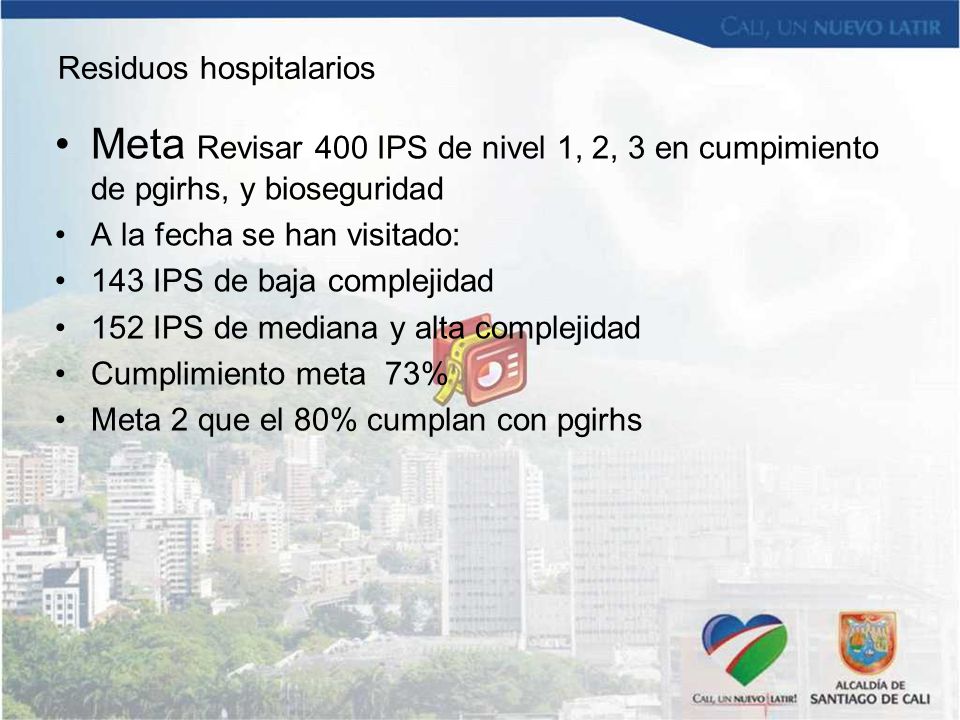 CALI, UN NUEVO LATIR

Residuos hospitalarios

• Meta Revisar 400 IPS de nivel 1, 2, 3 en cumpimiento de pgirhs, y bioseguridad
• A la fecha se han visitado:
• 143 IPS de baja complejidad
• 152 IPS de mediana y alta complejidad
• Cumplimiento meta 73%
• Meta 2 que el 80% cumplan con pgirhs

CALI, UN NUEVO LATIR!

ALCALDÍA DE SANTIAGO DE CALI